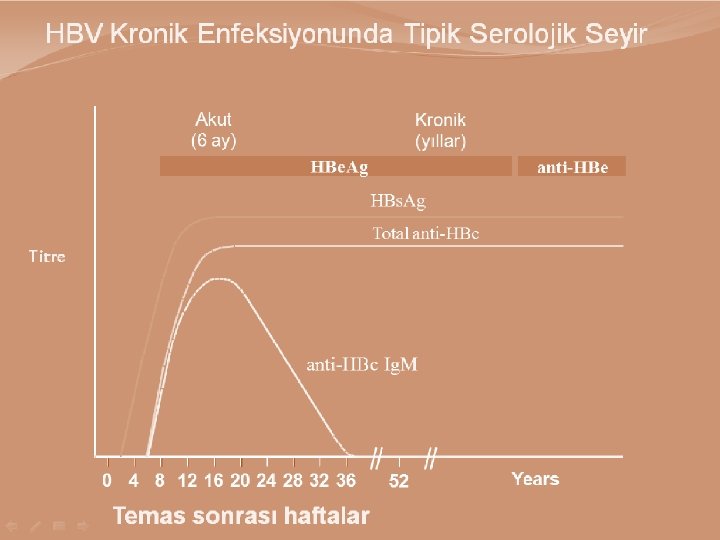 HBV Kronik Enfeksiyonunda Tipik Serolojik Seyir

Akut
(6 ay)

Kronik
(yıllar)

HBeAg

anti-HBe

HBsAg

Total anti-HBc

Titre

anti-HBc IgM

0 4 8 12 16 20 24 28 32 36 52 Years

Temas sonrası haftalar